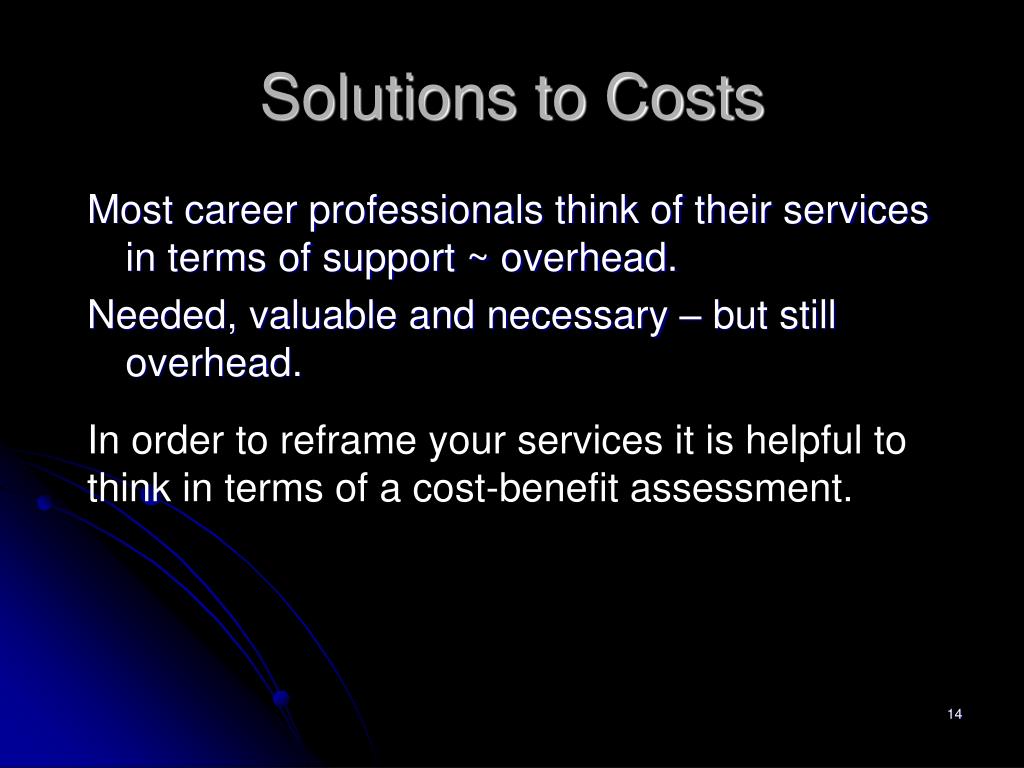 Solutions to Costs

Most career professionals think of their services in terms of support ~ overhead.

Needed, valuable and necessary – but still overhead.

In order to reframe your services it is helpful to think in terms of a cost-benefit assessment.

14